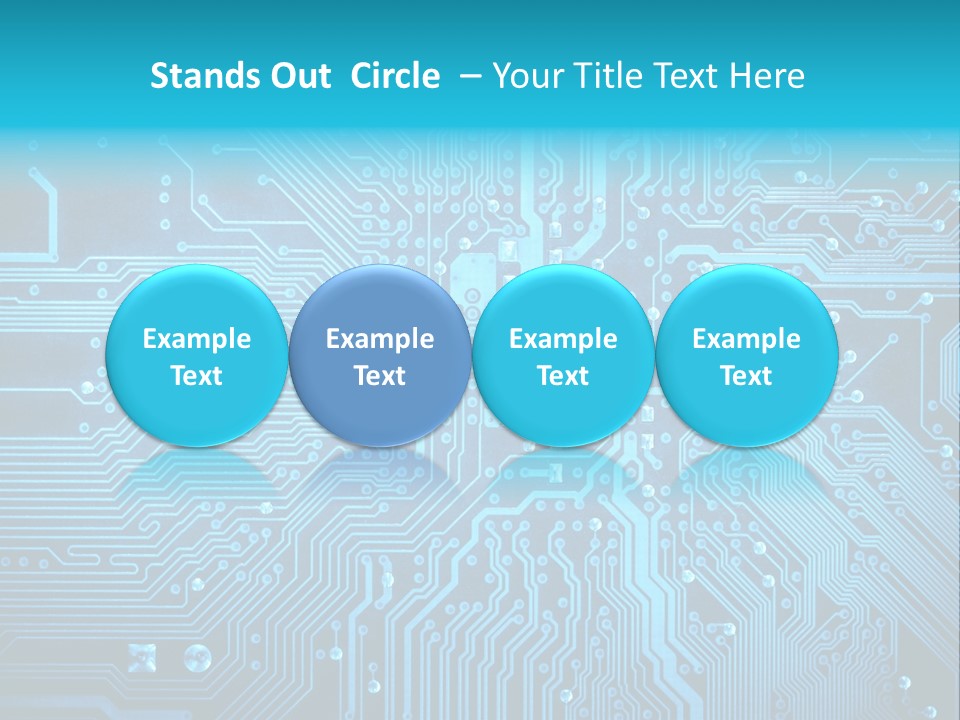 Stands Out Circle – Your Title Text Here

Example Text

Example Text

Example Text

Example Text